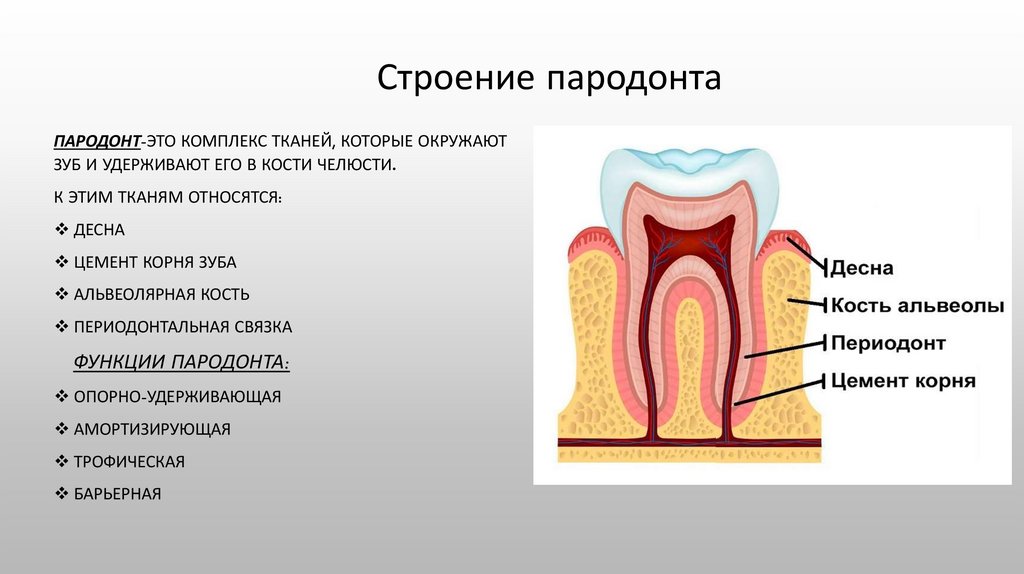 Строение пародонта

ПАРОДОНТ-ЭТО КОМПЛЕКС ТКАНЕЙ, КОТОРЫЕ ОКРУЖАЮТ ЗУБ И УДЕРЖИВАЮТ ЕГО В КОСТИ ЧЕЛЮСТИ.

К ЭТИМ ТКАНЯМ ОТНОСЯТСЯ:

❖ ДЕСНА
❖ ЦЕМЕНТ КОРНЯ ЗУБА
❖ АЛЬВЕОЛЯРНАЯ КОСТЬ
❖ ПЕРИОДОНТАЛЬНАЯ СВЯЗКА

ФУНКЦИИ ПАРОДОНТА:

❖ ОПОРНО-УДЕРЖИВАЮЩАЯ
❖ АМОРТИЗИРУЮЩАЯ
❖ ТРОФИЧЕСКАЯ
❖ БАРЬЕРНАЯ

Десна
Кость альвеолы
Периодонт
Цемент корня